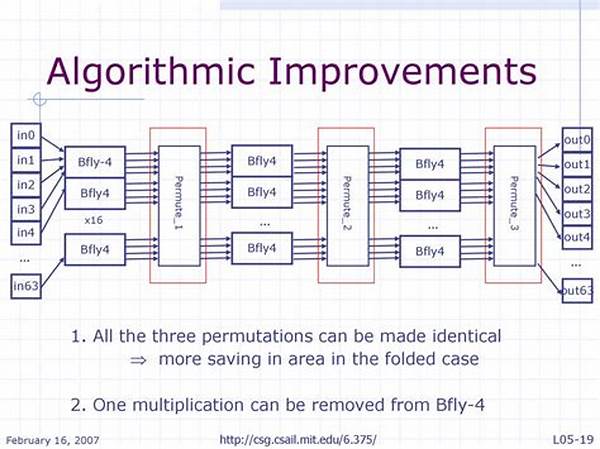 Algorithmic Improvements

in0
in1
in2
in3
in4
...
in63

Bfly-4
Bfly4
x16
Bfly4

Permute_1

Bfly4
Bfly4
...
Bfly4

Permute_2

Bfly4
Bfly4
...
Bfly4

Permute_3

out0
out1
out2
out3
out4
...
out63

1. All the three permutations can be made identical
$\Rightarrow$ more saving in area in the folded case

2. One multiplication can be removed from Bfly-4

February 16, 2007
http://csg.csail.mit.edu/6.375/
L05-19